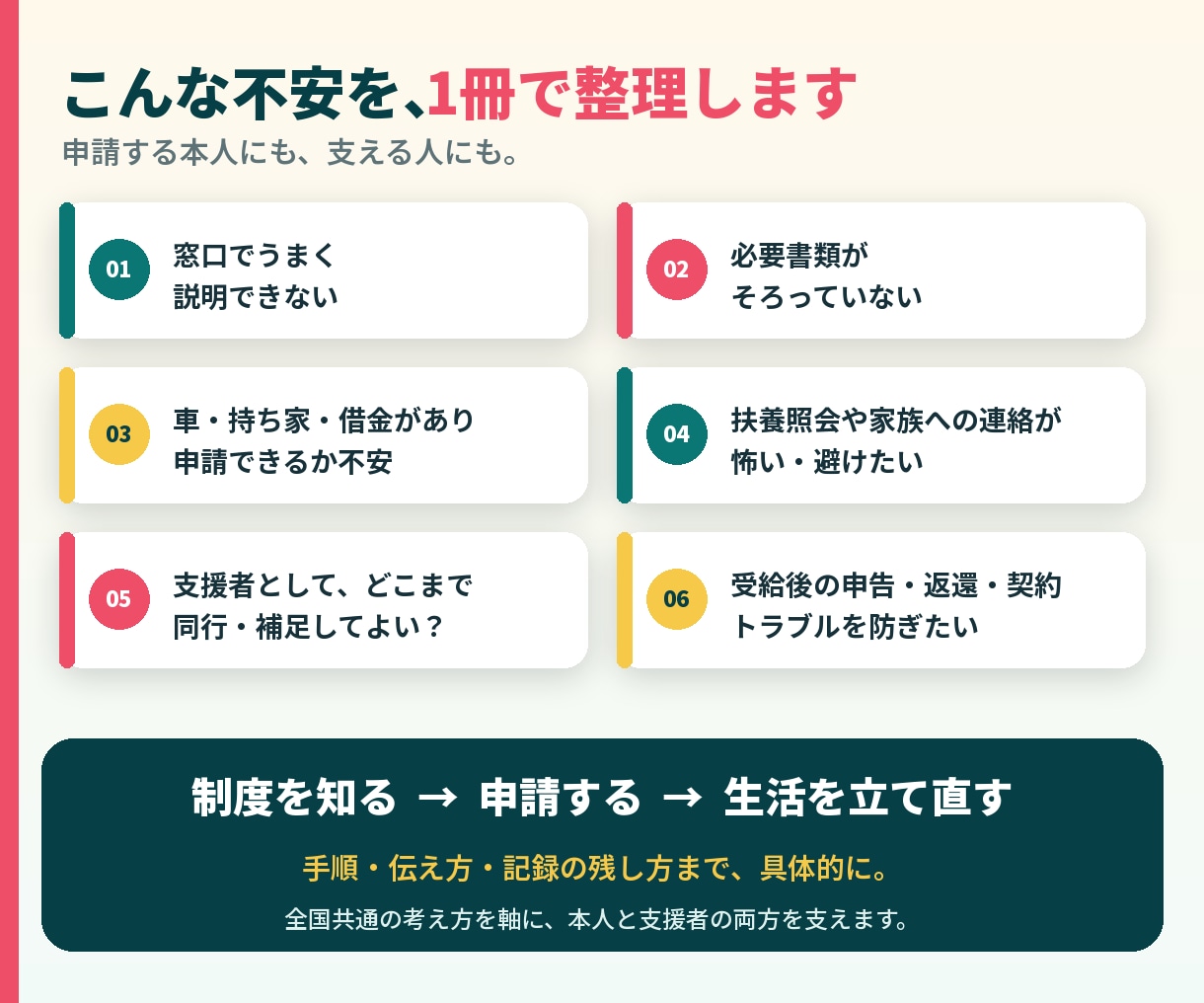 こんな不安を、1冊で整理します

申請する本人にも、支える人にも。

01
窓口でうまく
説明できない

02
必要書類が
そろっていない

03
車・持ち家・借金があり
申請できるか不安

04
扶養照会や家族への連絡が
怖い・避けたい

05
支援者として、どこまで
同行・補足してよい？

06
受給後の申告・返還・契約
トラブルを防ぎたい

制度を知る → 申請する → 生活を立て直す

手順・伝え方・記録の残し方まで、具体的に。

全国共通の考え方を軸に、本人と支援者の両方を支えます。